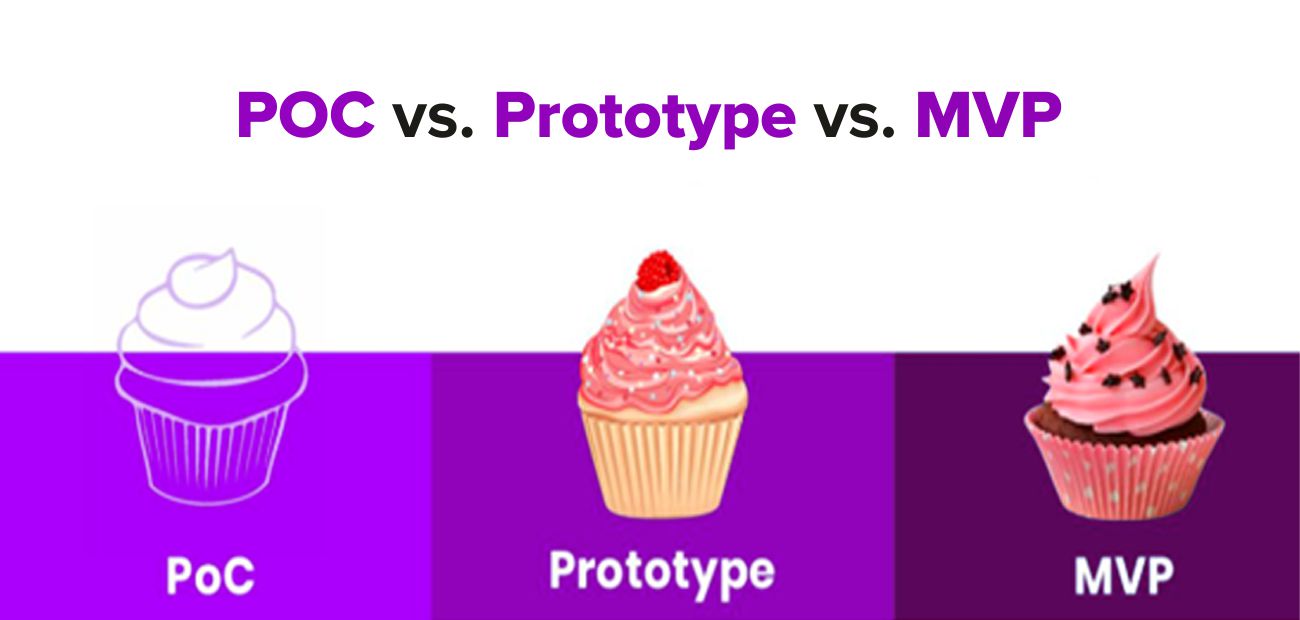 POC vs. Prototype vs. MVP

PoC

Prototype

MVP